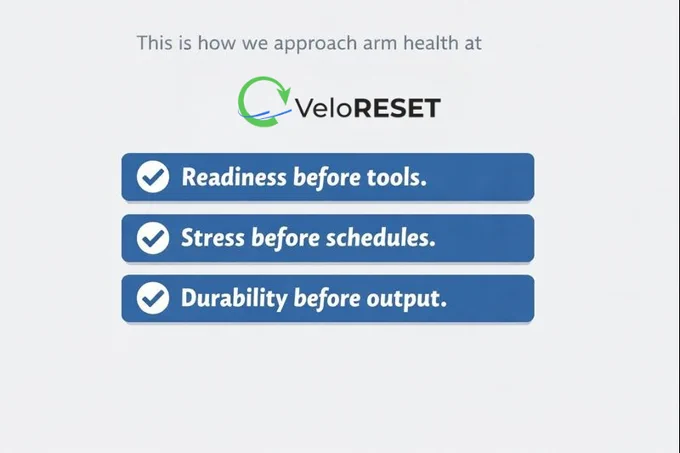 This is how we approach arm health at

VeloRESET

Readiness before tools.

Stress before schedules.

Durability before output.